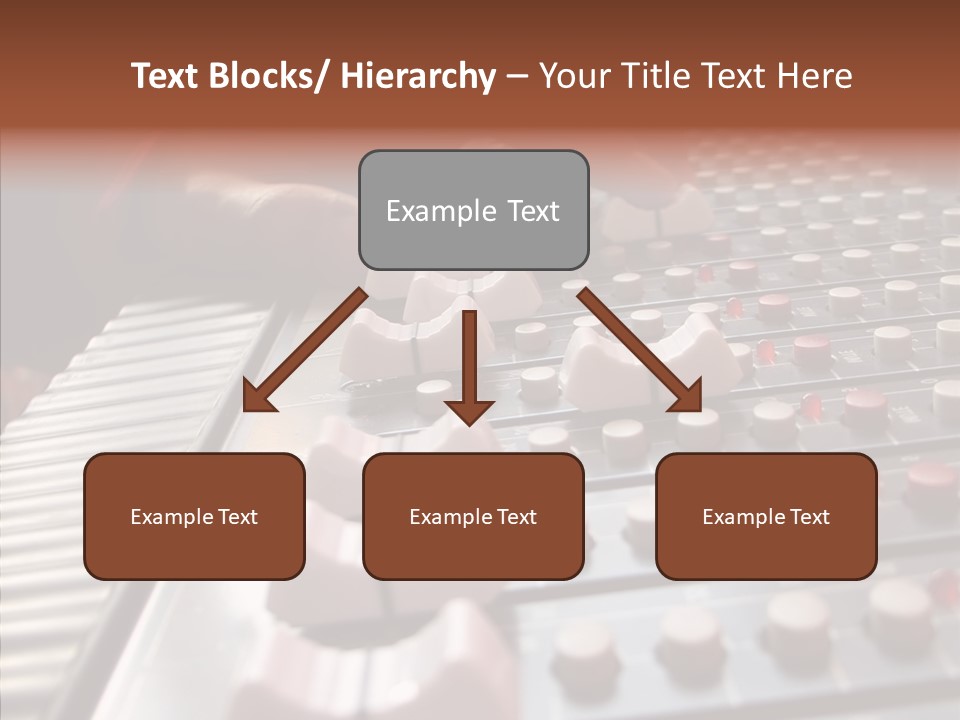 Text Blocks/ Hierarchy – Your Title Text Here

Example Text

Example Text

Example Text

Example Text